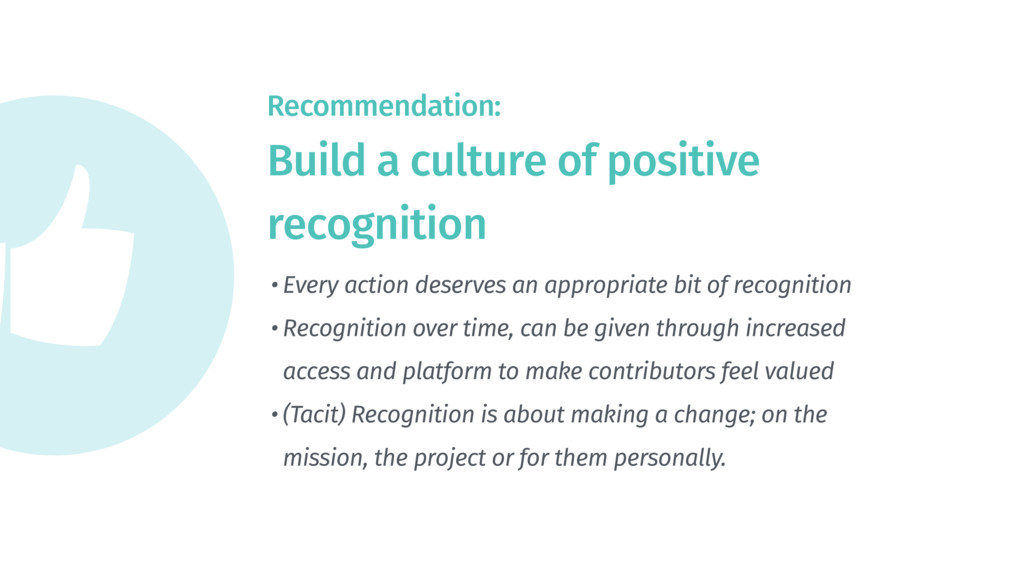 Recommendation:

Build a culture of positive recognition

• Every action deserves an appropriate bit of recognition
• Recognition over time, can be given through increased access and platform to make contributors feel valued
• (Tacit) Recognition is about making a change; on the mission, the project or for them personally.